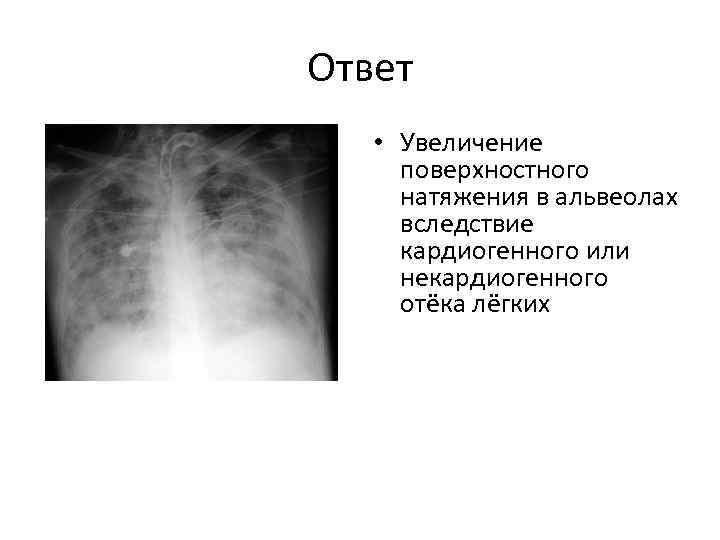 Ответ

• Увеличение поверхностного натяжения в альвеолах вследствие кардиогенного или некардиогенного отёка лёгких